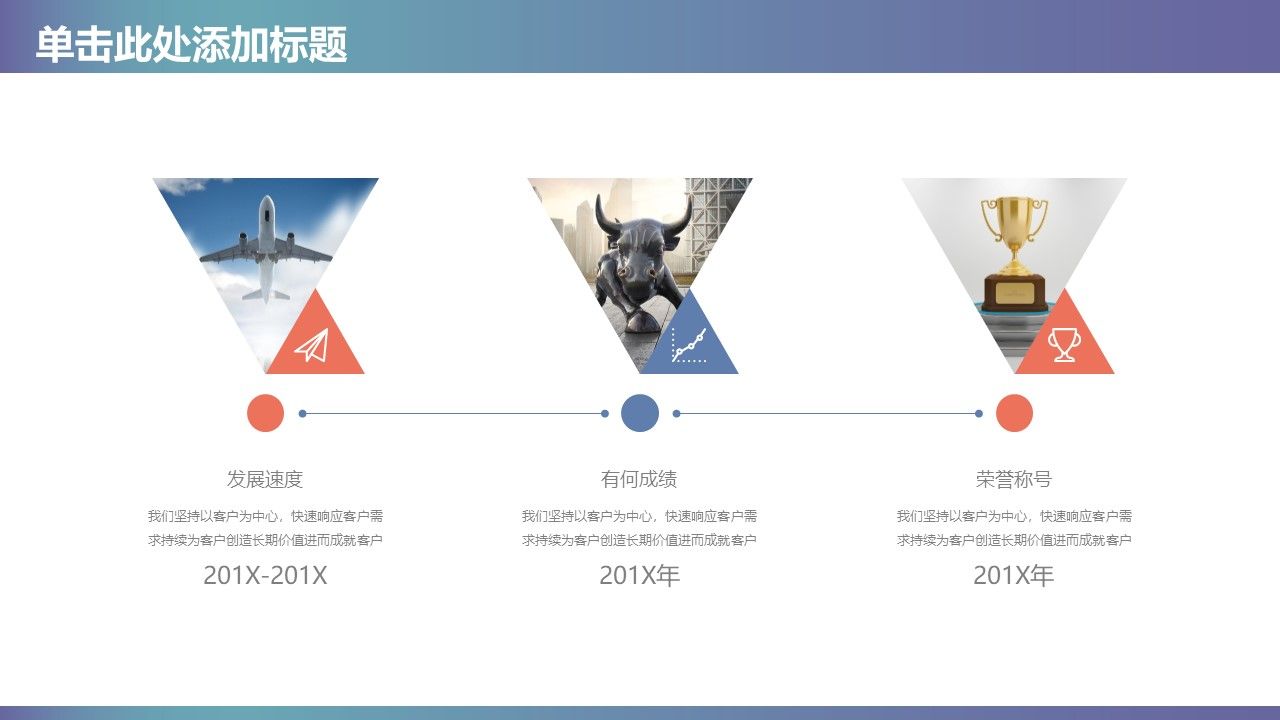 单击此处添加标题

发展速度

我们坚持以客户为中心，快速响应客户需求持续为客户创造长期价值进而成就客户

201X-201X

有何成绩

我们坚持以客户为中心，快速响应客户需求持续为客户创造长期价值进而成就客户

201X年

荣誉称号

我们坚持以客户为中心，快速响应客户需求持续为客户创造长期价值进而成就客户

201X年